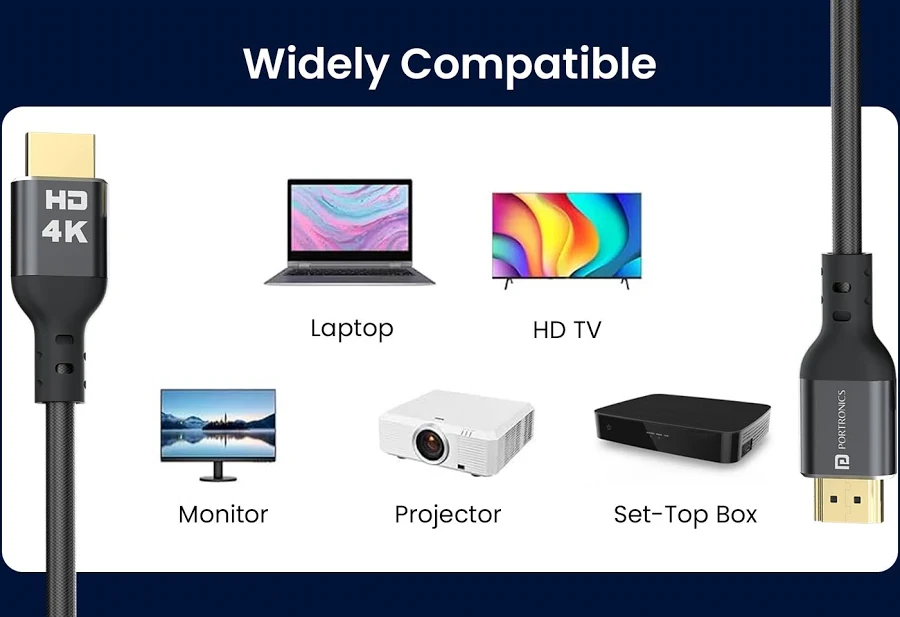 Widely Compatible

HD
4K

Laptop

HD TV

Monitor

Projector

Set-Top Box

PORTRONICS